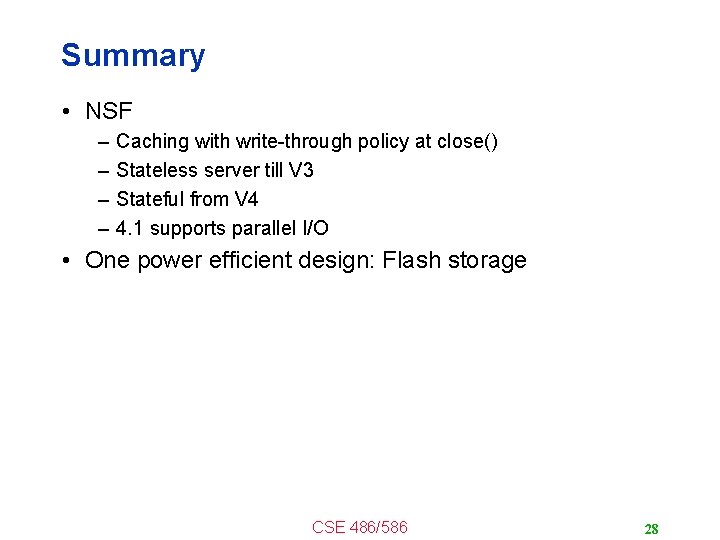 Summary

• NSF
– Caching with write-through policy at close()
– Stateless server till V3
– Stateful from V4
– 4.1 supports parallel I/O

• One power efficient design: Flash storage

CSE 486/586

28